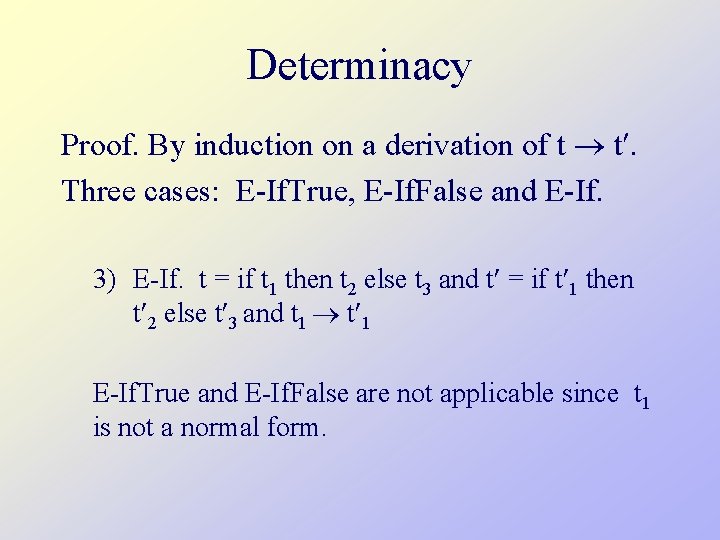 Determinacy

Proof. By induction on a derivation of $t \rightarrow t'$.

Three cases: E-IfTrue, E-IfFalse and E-If.

3) E-If. $t$ = if $t_1$ then $t_2$ else $t_3$ and $t'$ = if $t'_1$ then $t'_2$ else $t'_3$ and $t_1 \rightarrow t'_1$

E-IfTrue and E-IfFalse are not applicable since $t_1$ is not a normal form.